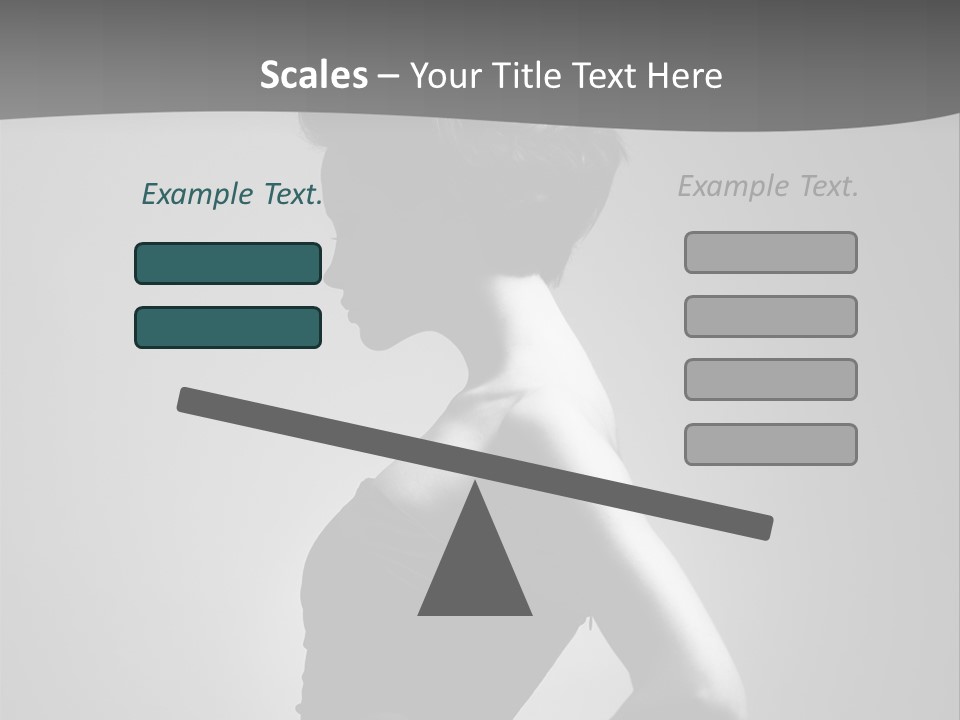 Scales – Your Title Text Here

Example Text.

Example Text.